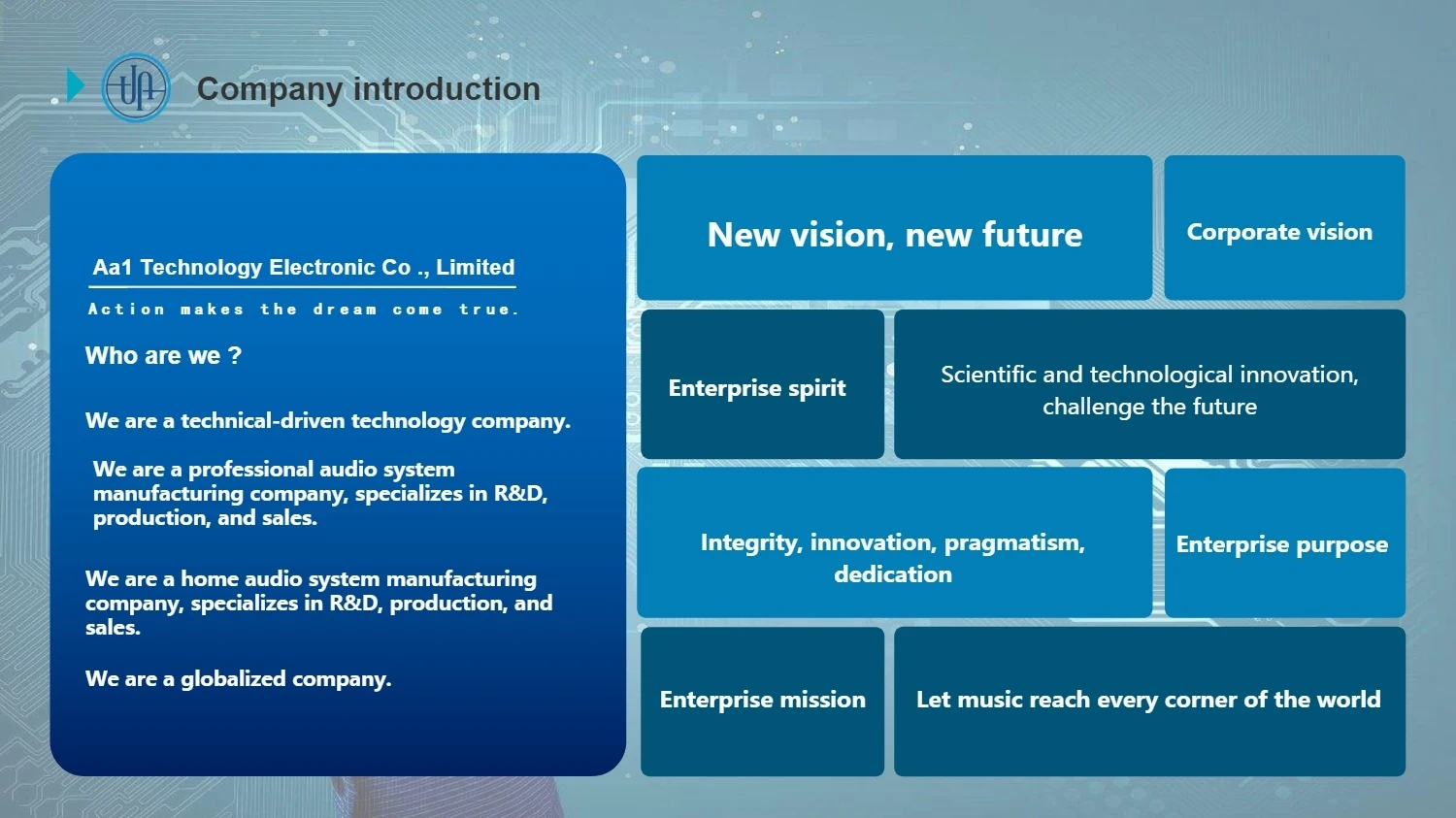 Company introduction

Aa1 Technology Electronic Co ., Limited

Action makes the dream come true.

Who are we ?

We are a technical-driven technology company.

We are a professional audio system manufacturing company, specializes in R&D, production, and sales.

We are a home audio system manufacturing company, specializes in R&D, production, and sales.

We are a globalized company.

New vision, new future

Corporate vision

Enterprise spirit

Scientific and technological innovation, challenge the future

Integrity, innovation, pragmatism, dedication

Enterprise purpose

Enterprise mission

Let music reach every corner of the world